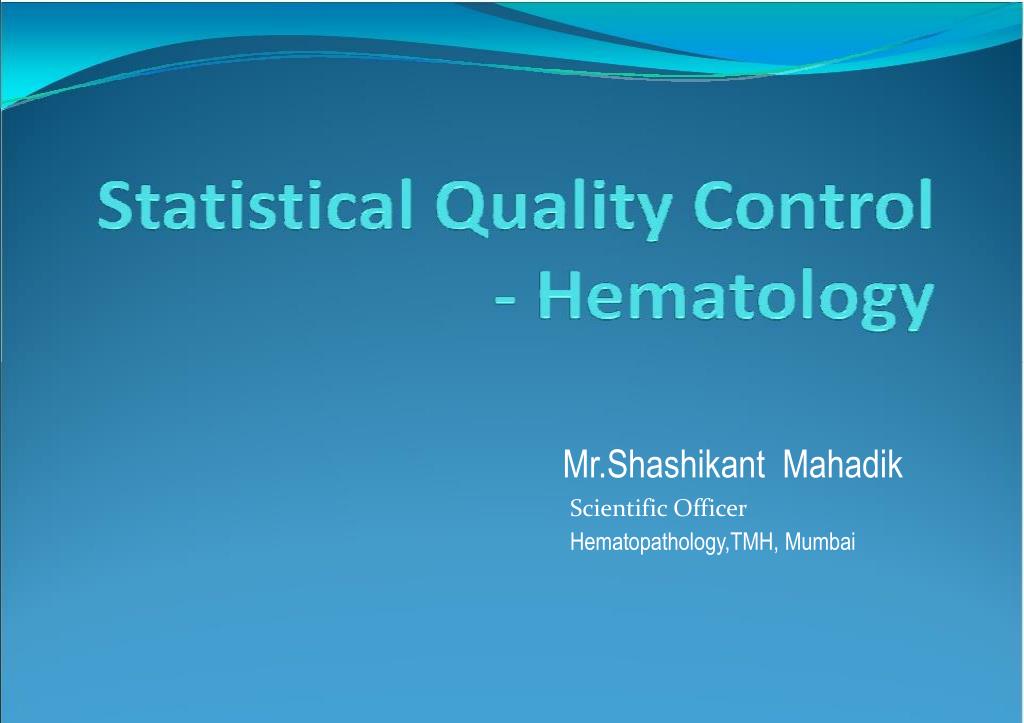 Statistical Quality Control - Hematology

Mr.Shashikant Mahadik
Scientific Officer
Hematopathology,TMH, Mumbai